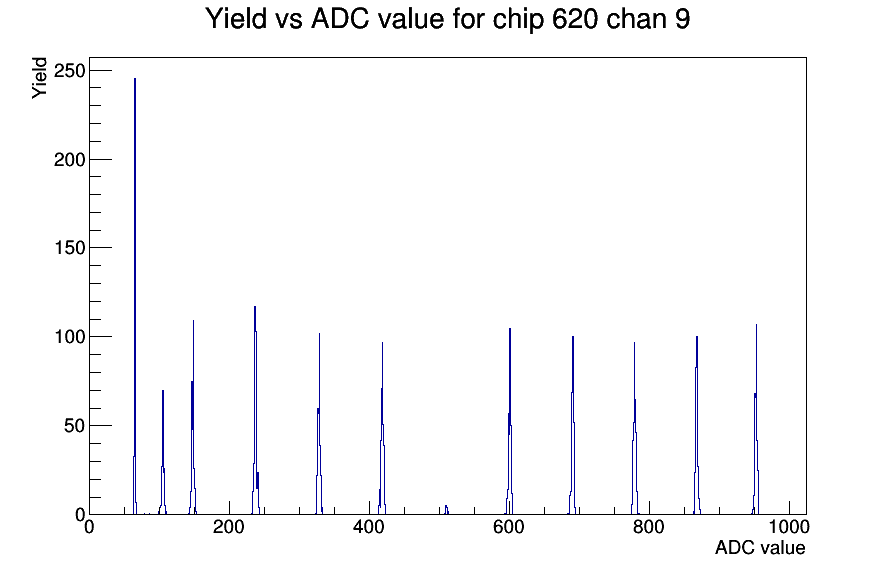 Yield vs ADC value for chip 620 chan 9

Yield

250
200
150
100
50
0

0
200
400
600
800
1000

ADC value